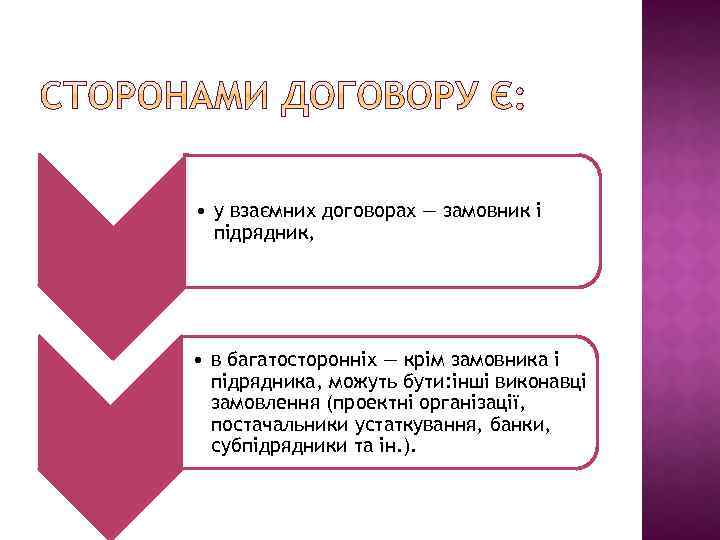 СТОРОНАМИ ДОГОВОРУ Є:

• у взаємних договорах — замовник і підрядник,

• в багатосторонніх — крім замовника і підрядника, можуть бути:інші виконавці замовлення (проектні організації, постачальники устаткування, банки, субпідрядники та ін.).